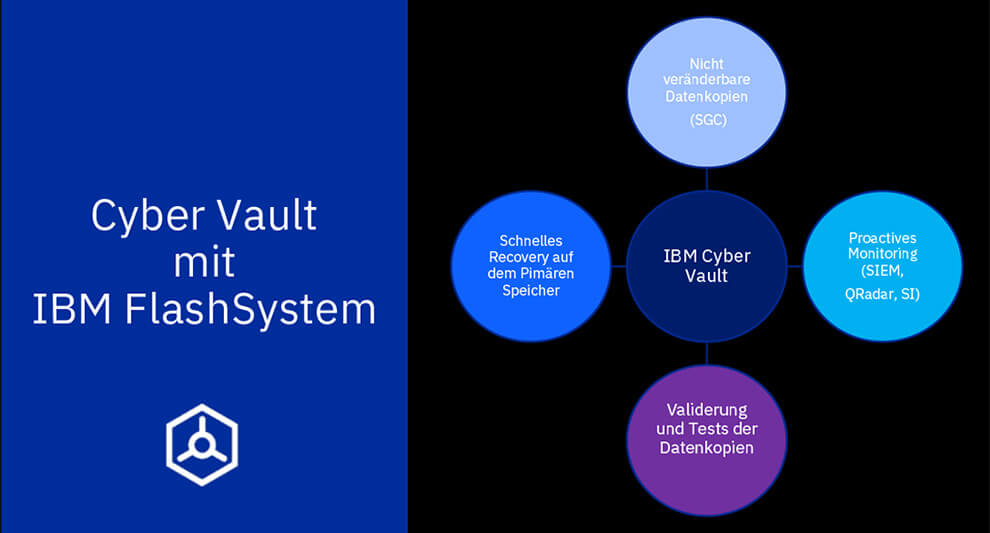 Cyber Vault
mit
IBM FlashSystem

Nicht veränderbare Datenkopien
(SGC)

Schnelles Recovery auf dem Pimären Speicher

IBM Cyber Vault

Proactives Monitoring (SIEM, QRadar, SI)

Validerung und Tests der Datenkopien